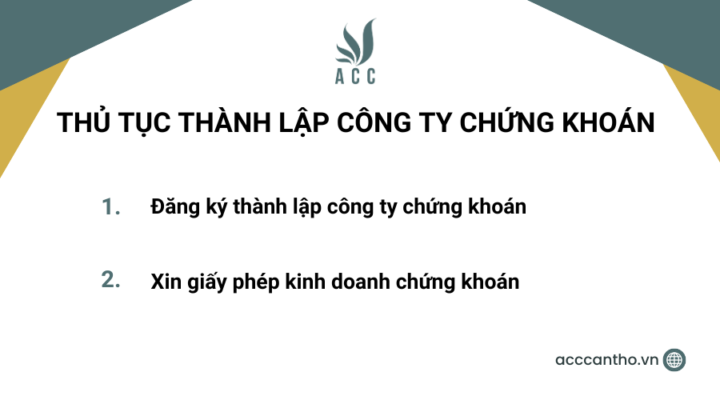 ACC

THỦ TỤC THÀNH LẬP CÔNG TY CHỨNG KHOÁN

1. Đăng ký thành lập công ty chứng khoán

2. Xin giấy phép kinh doanh chứng khoán

acccantho.vn